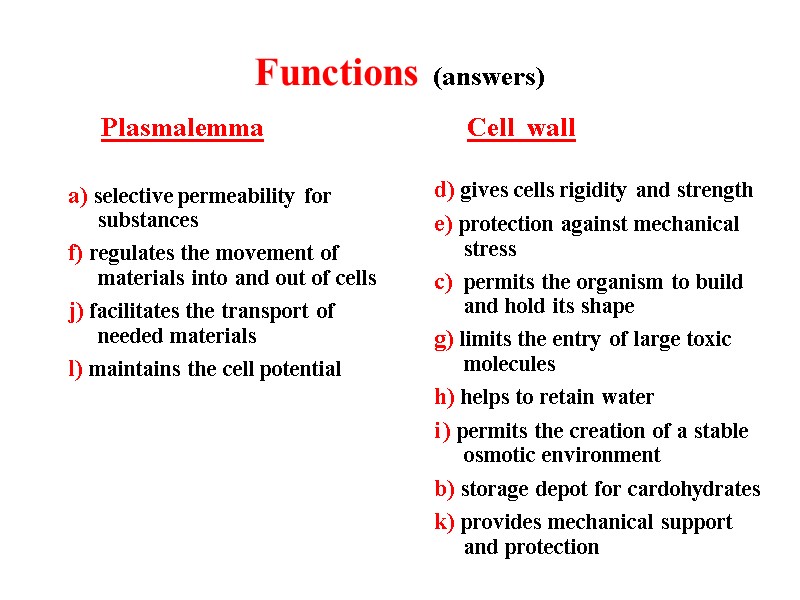 Functions (answers)

Plasmalemma

a) selective permeability for substances

f) regulates the movement of materials into and out of cells

j) facilitates the transport of needed materials

l) maintains the cell potential

Cell wall

d) gives cells rigidity and strength

e) protection against mechanical stress

c) permits the organism to build and hold its shape

g) limits the entry of large toxic molecules

h) helps to retain water

i) permits the creation of a stable osmotic environment

b) storage depot for cardohydrates

k) provides mechanical support and protection